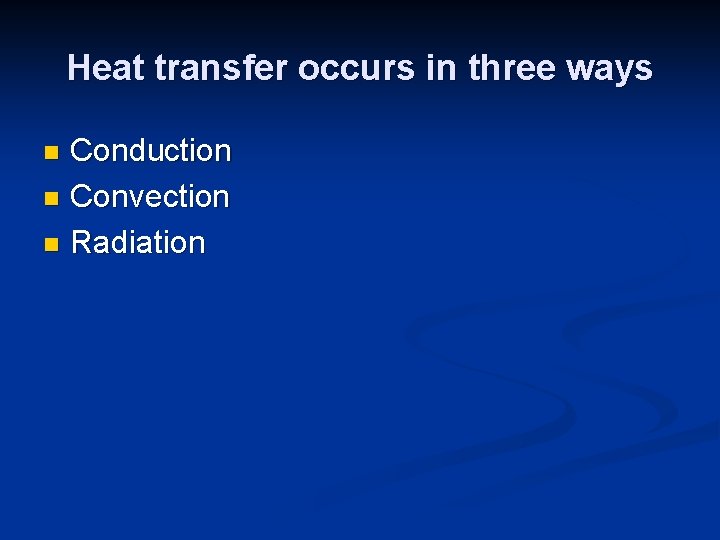 Heat transfer occurs in three ways

- Conduction
- Convection
- Radiation